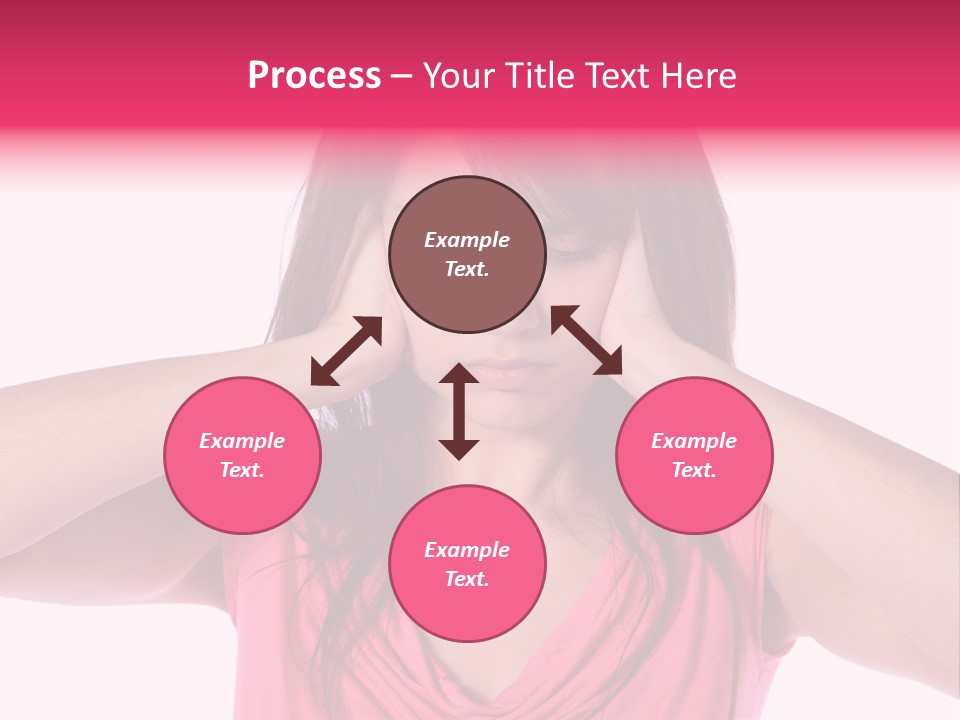 Process – Your Title Text Here

Example Text.

Example Text.

Example Text.

Example Text.